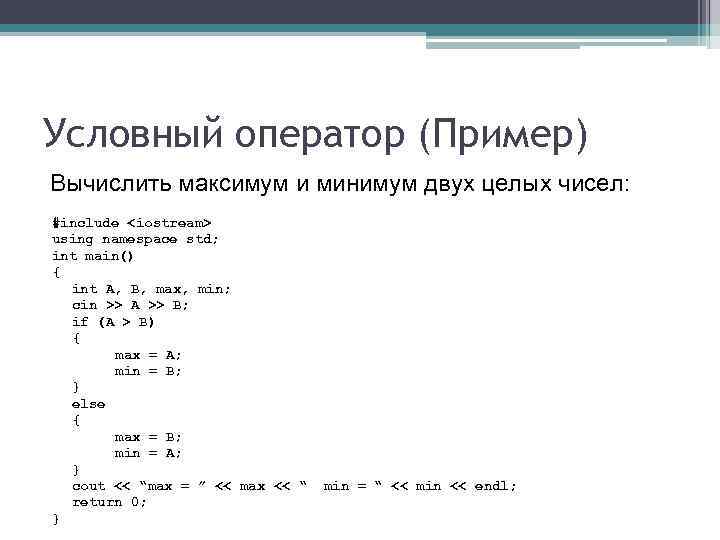 Условный оператор (Пример)

Вычислить максимум и минимум двух целых чисел:

#include <iostream>
using namespace std;
int main()
{
int A, B, max, min;
cin >> A >> B;
if (A > B)
{
max = A;
min = B;
}
else
{
max = B;
min = A;
}
cout << “max = ” << max << “ min = “ << min << endl;
return 0;
}